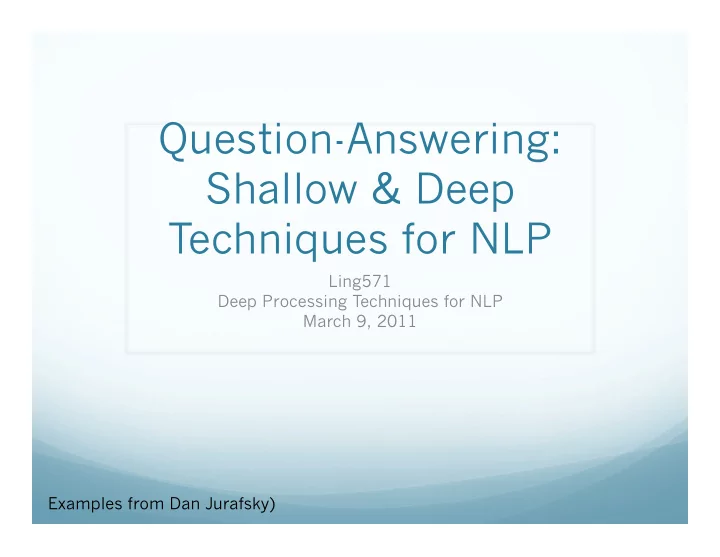 Question-Answering: Shallow & Deep Techniques for NLP

Ling571
Deep Processing Techniques for NLP
March 9, 2011

Examples from Dan Jurafsky)